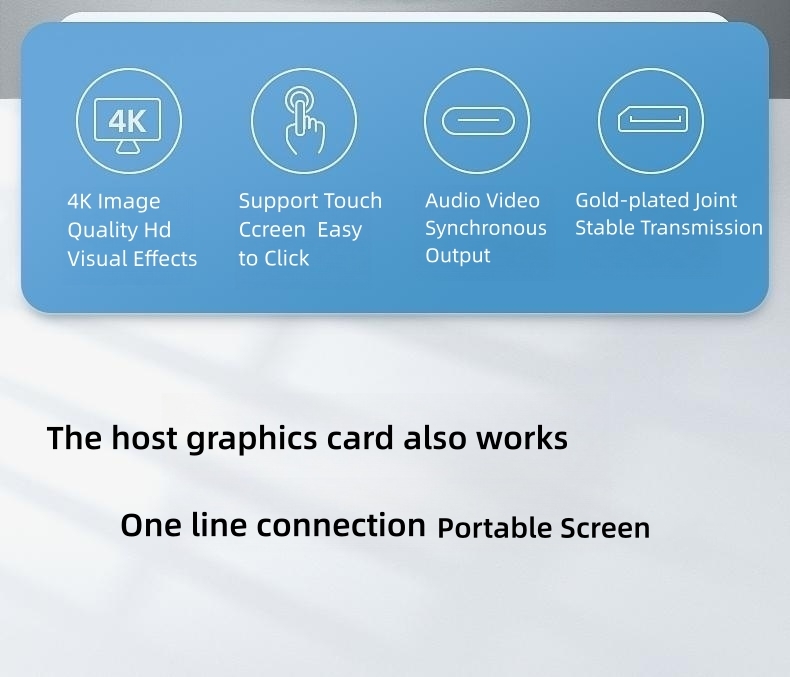 4K

4K Image Quality Hd Visual Effects

Support Touch Ccreen Easy to Click

Audio Video Synchronous Output

Gold-plated Joint Stable Transmission

The host graphics card also works

One line connection Portable Screen